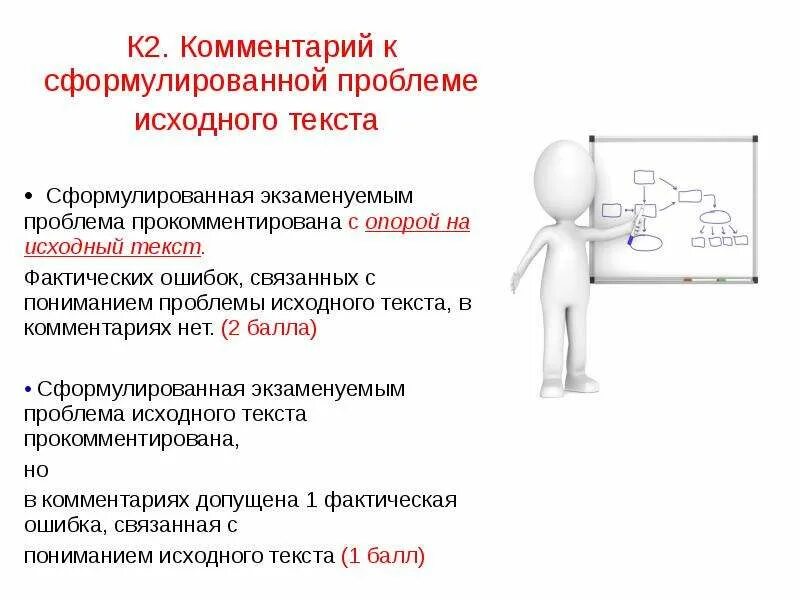 К2. Комментарий к сформулированной проблеме исходного текста

• Сформулированная экзаменуемым проблема прокомментирована с опорой на исходный текст.

Фактических ошибок, связанных с пониманием проблемы исходного текста, в комментариях нет. (2 балла)

• Сформулированная экзаменуемым проблема исходного текста прокомментирована,

но

в комментариях допущена 1 фактическая ошибка, связанная с

пониманием исходного текста (1 балл)